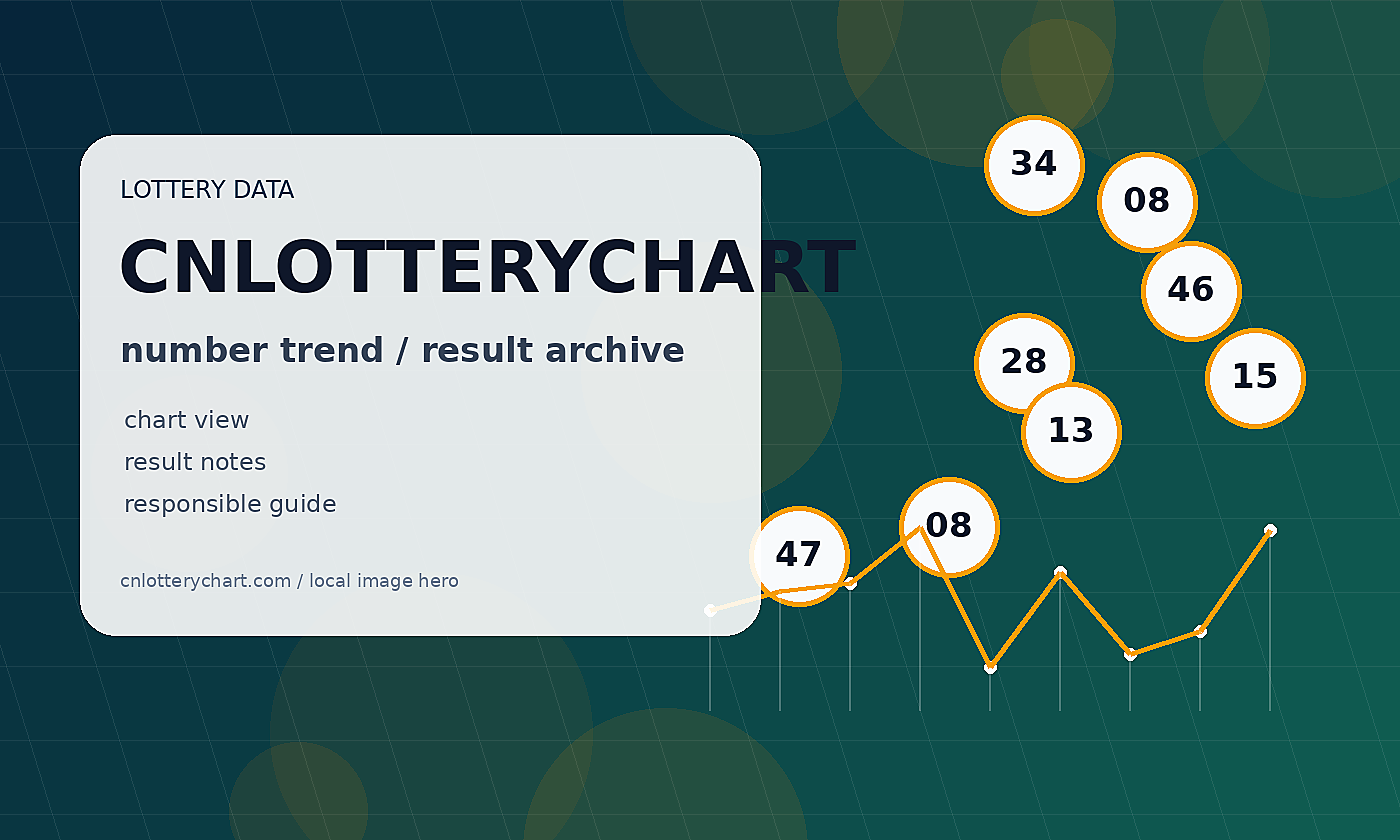 LOTTERY DATA

CNLOTTERYCHART

number trend / result archive

chart view
result notes
responsible guide

cnlotterychart.com / local image hero

34
08
46
28
15
13
47
08